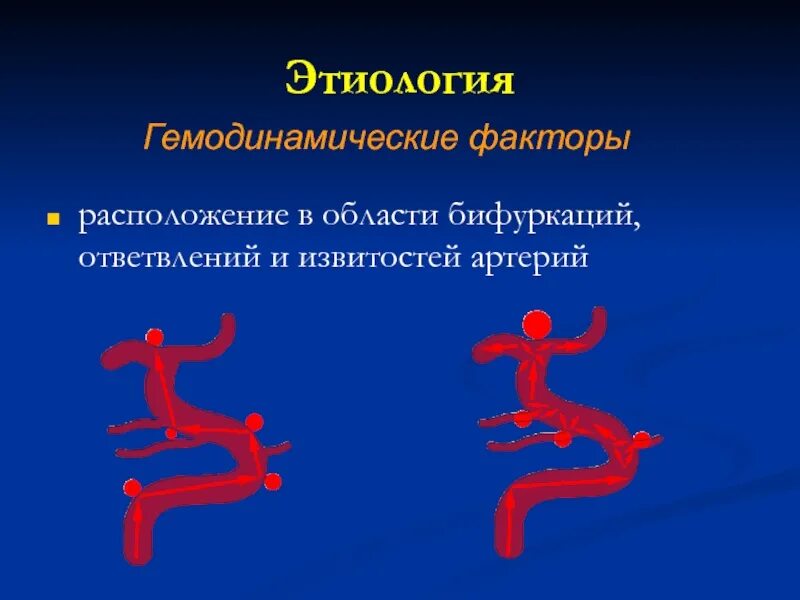 Этиология

Гемодинамические факторы

расположение в области бифуркаций, ответвлений и извитостей артерий